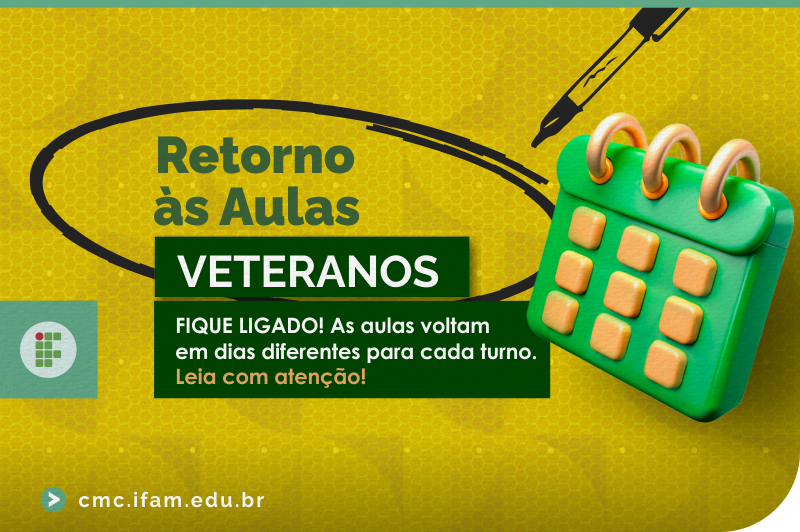 Retorno às Aulas

VETERANOS

FIQUE LIGADO! As aulas voltam em dias diferentes para cada turno. Leia com atenção!

cmc.ifam.edu.br